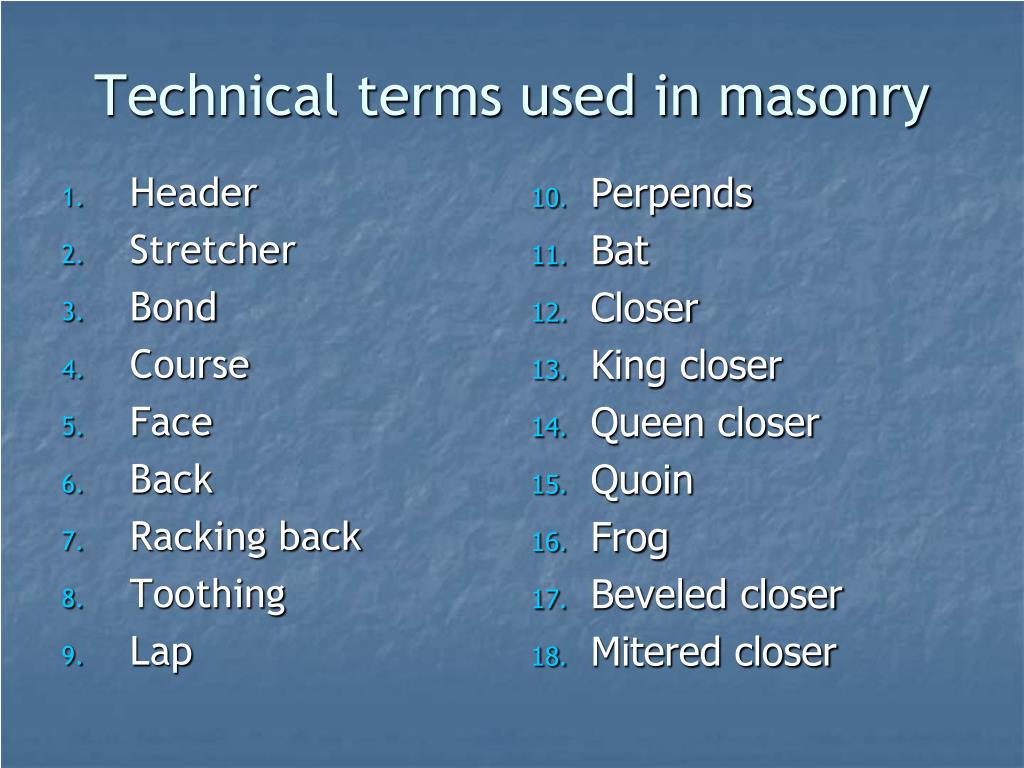 Technical terms used in masonry

1. Header
2. Stretcher
3. Bond
4. Course
5. Face
6. Back
7. Racking back
8. Toothing
9. Lap

10. Perpends
11. Bat
12. Closer
13. King closer
14. Queen closer
15. Quoin
16. Frog
17. Beveled closer
18. Mitered closer